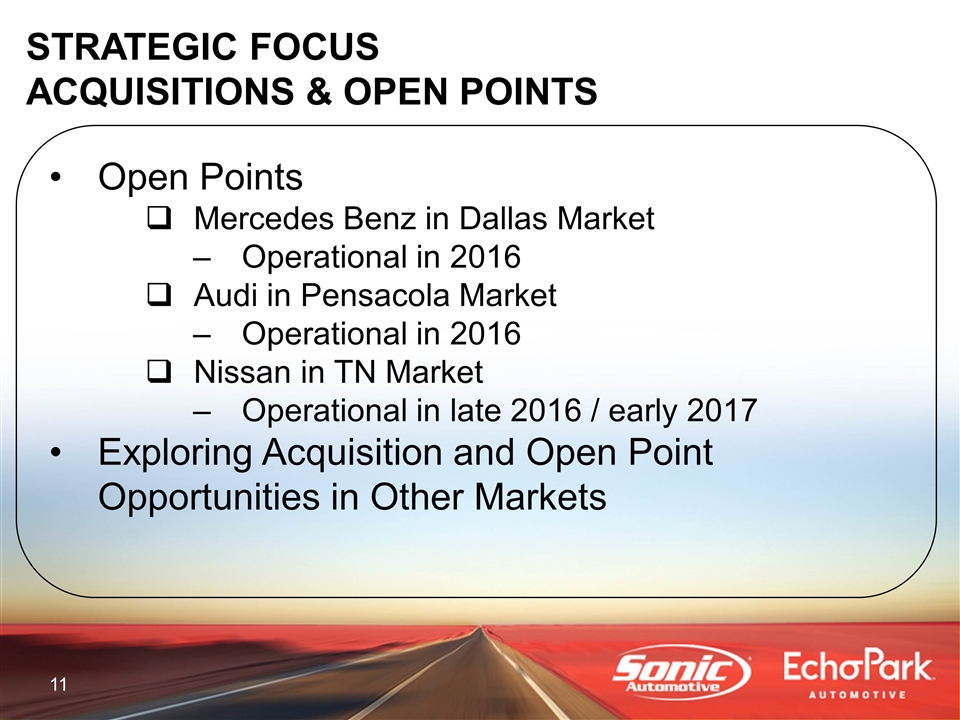 STRATEGIC FOCUS
ACQUISITIONS & OPEN POINTS

• Open Points
❑ Mercedes Benz in Dallas Market
– Operational in 2016
❑ Audi in Pensacola Market
– Operational in 2016
❑ Nissan in TN Market
– Operational in late 2016 / early 2017
• Exploring Acquisition and Open Point Opportunities in Other Markets

11

Sonic Automotive

EchoPark AUTOMOTIVE